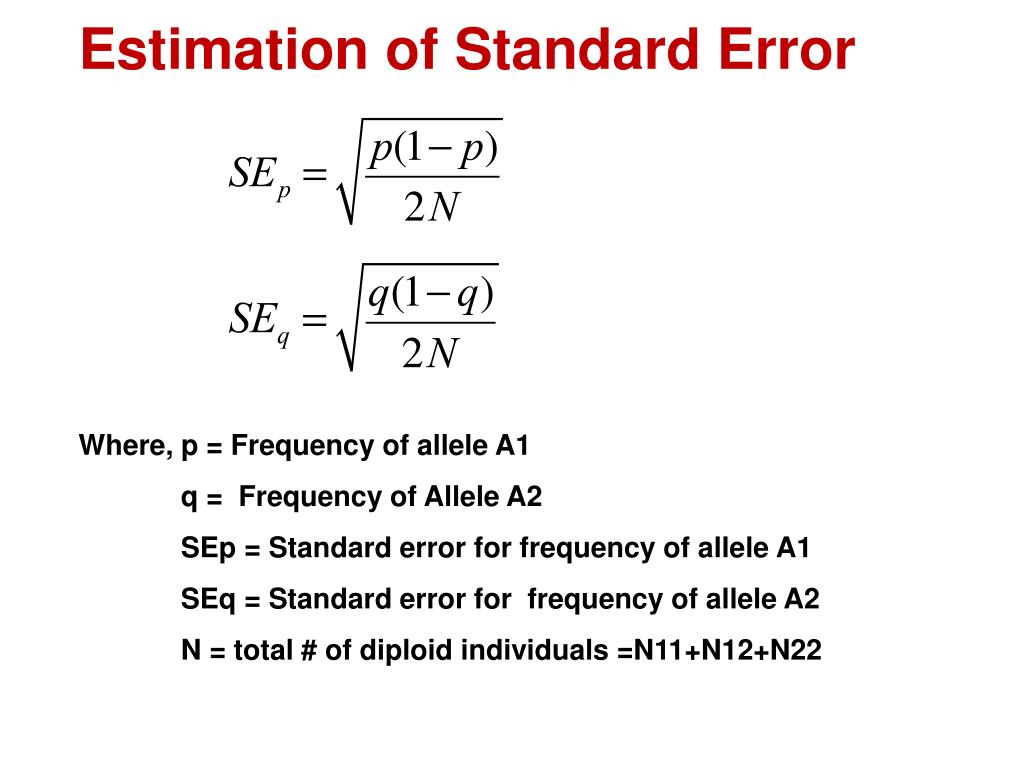 Estimation of Standard Error

$SE_p = \sqrt{\frac{p(1-p)}{2N}}$

$SE_q = \sqrt{\frac{q(1-q)}{2N}}$

Where, p = Frequency of allele A1

q = Frequency of Allele A2

SEp = Standard error for frequency of allele A1

SEq = Standard error for frequency of allele A2

N = total # of diploid individuals =N11+N12+N22